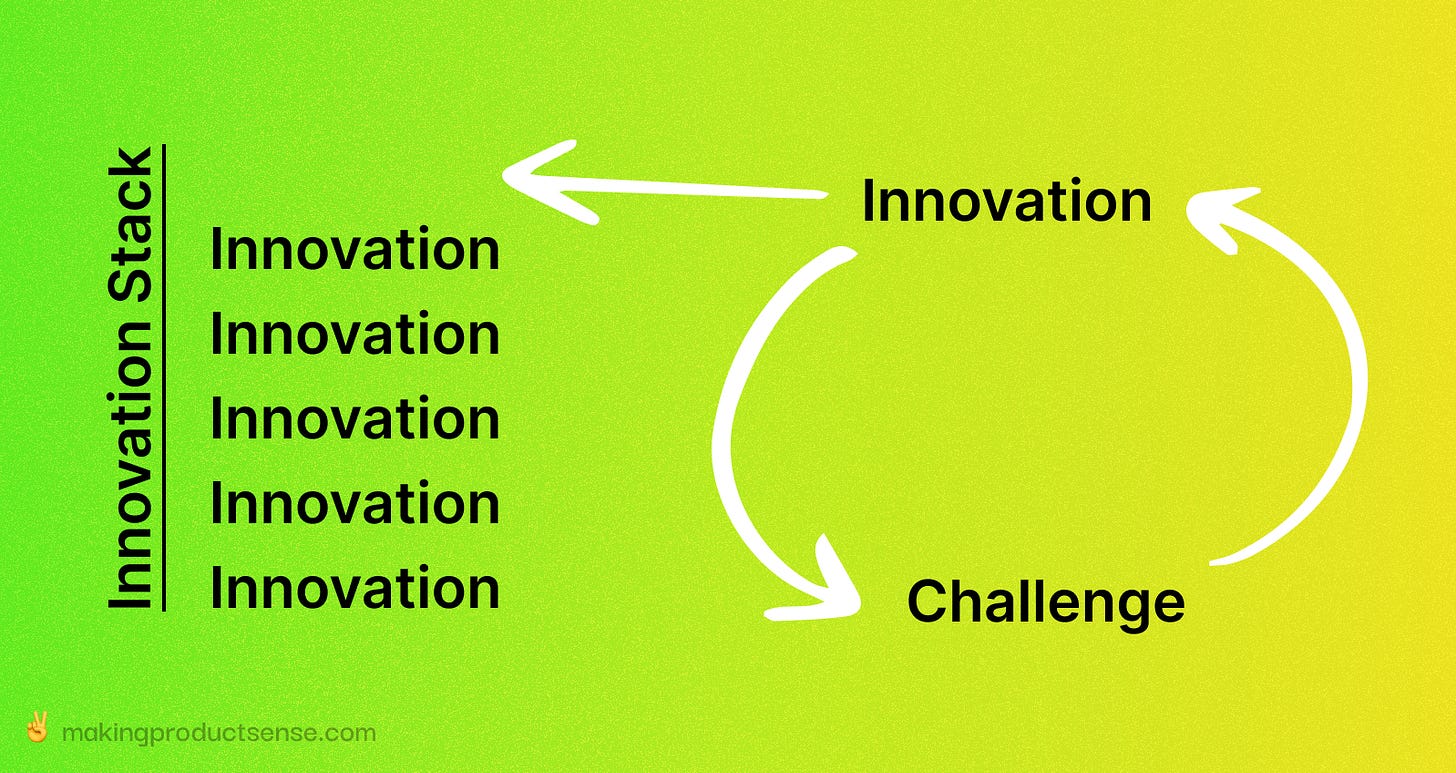 Innovation Stack

Innovation
Innovation
Innovation
Innovation
Innovation

Innovation

Challenge

✌️ makingproductsense.com